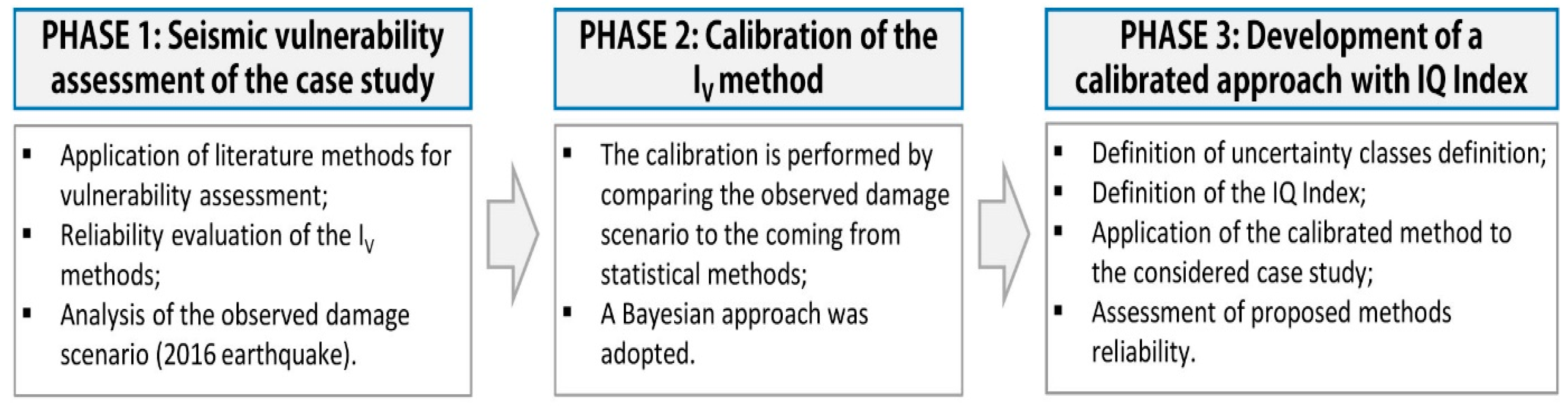 PHASE 1: Seismic vulnerability assessment of the case study

▪ Application of literature methods for vulnerability assessment;
▪ Reliability evaluation of the $I_V$ methods;
▪ Analysis of the observed damage scenario (2016 earthquake).

PHASE 2: Calibration of the $I_V$ method

▪ The calibration is performed by comparing the observed damage scenario to the coming from statistical methods;
▪ A Bayesian approach was adopted.

PHASE 3: Development of a calibrated approach with IQ Index

▪ Definition of uncertainty classes definition;
▪ Definition of the IQ Index;
▪ Application of the calibrated method to the considered case study;
▪ Assessment of proposed methods reliability.